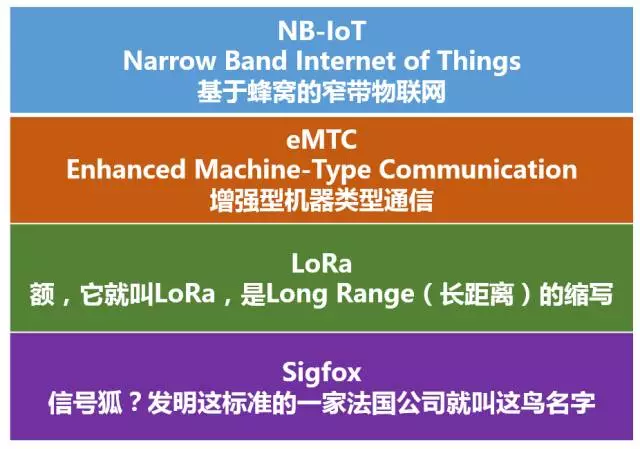 NB-IoT
Narrow Band Internet of Things
基于蜂窝的窄带物联网

eMTC
Enhanced Machine-Type Communication
增强型机器类型通信

LoRa
额，它就叫LoRa，是Long Range（长距离）的缩写

Sigfox
信号狐？发明这标准的一家法国公司就叫这鸟名字